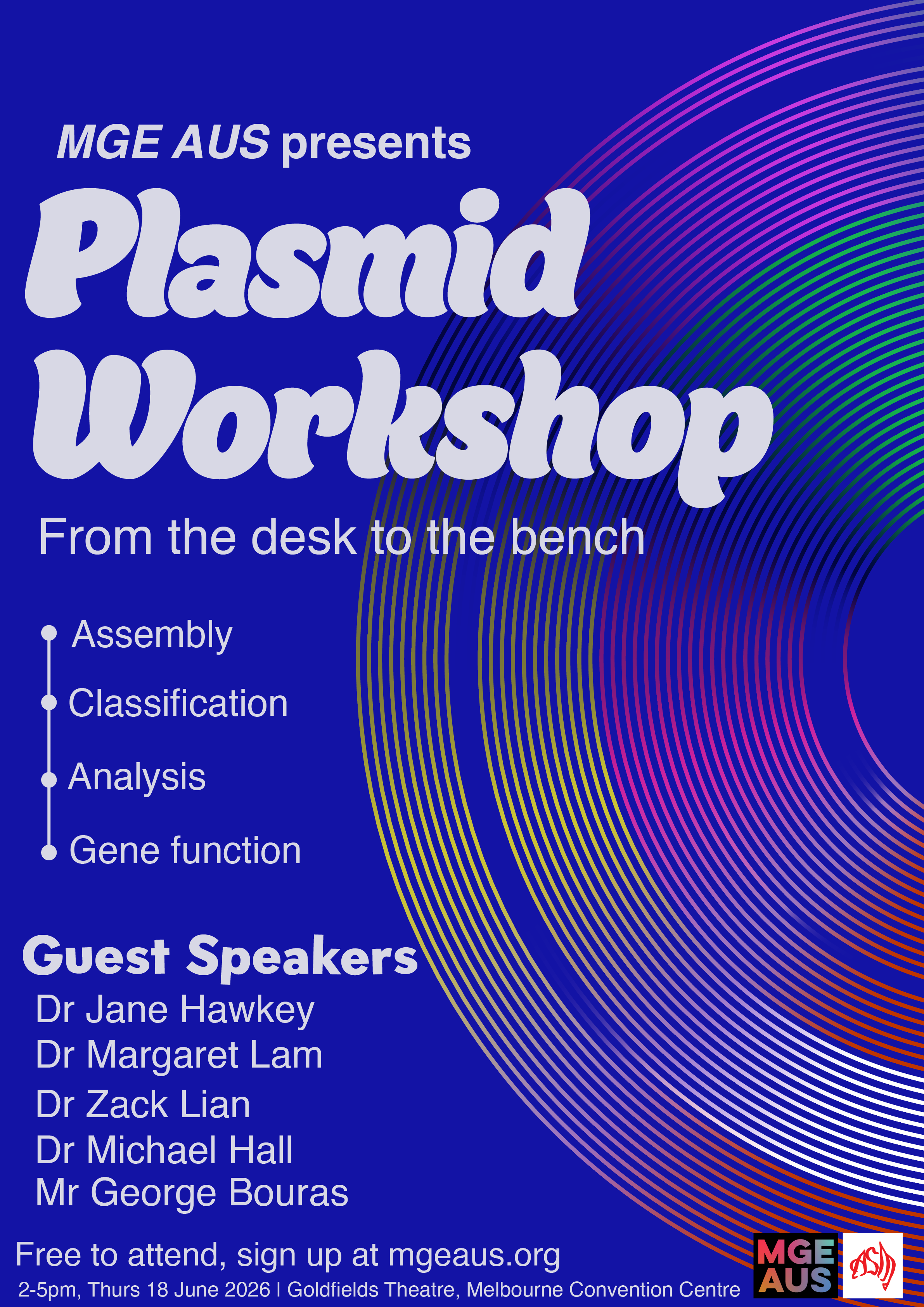 MGE AUS presents

Plasmid Workshop

From the desk to the bench

Assembly

Classification

Analysis

Gene function

Guest Speakers

Dr Jane Hawkey
Dr Margaret Lam
Dr Zack Lian
Dr Michael Hall
Mr George Bouras

Free to attend, sign up at mgeaus.org

2-5pm, Thurs 18 June 2026 | Goldfields Theatre, Melbourne Convention Centre

MGE AUS

ASM